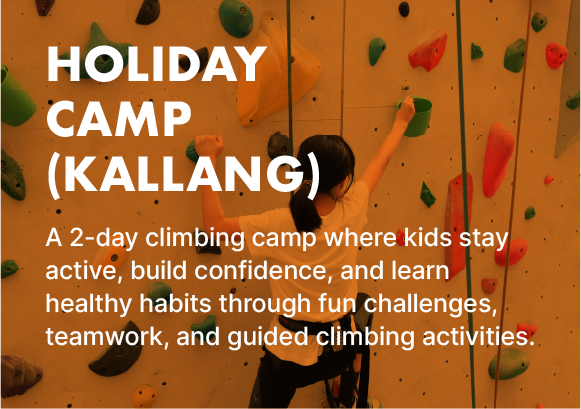 HOLIDAY CAMP (KALLANG)

A 2-day climbing camp where kids stay active, build confidence, and learn healthy habits through fun challenges, teamwork, and guided climbing activities.